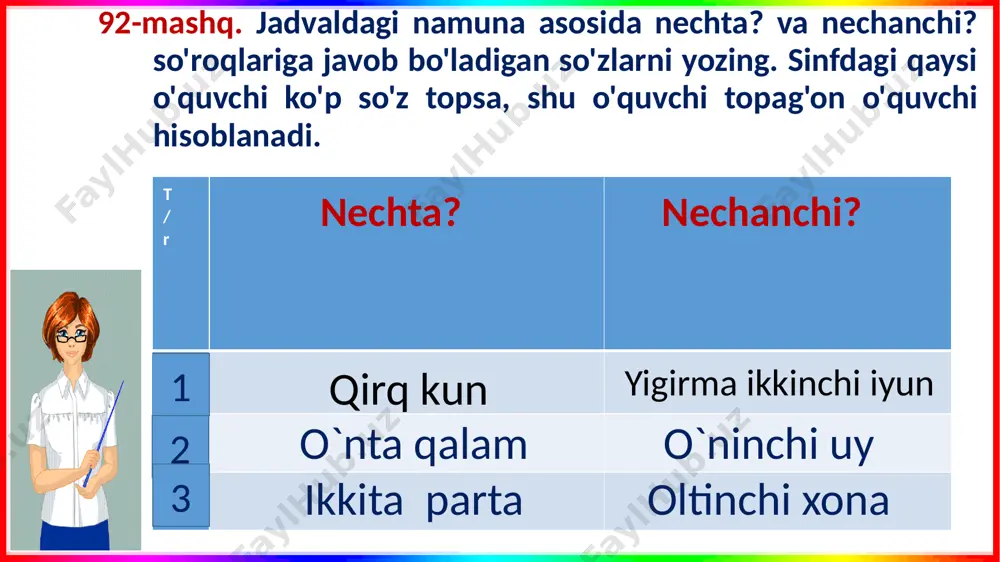 92-mashq. Jadvaldagi namuna asosida nechta? va nechanchi? so'roqlariga javob bo'ladigan so'zlarni yozing. Sinfdagi qaysi o'quvchi ko'p so'z topsa, shu o'quvchi topag'on o'quvchi hisoblanadi.

| T/r | Nechta? | Nechanchi? |
|---|---|---|
| 1 | Qirq kun | Yigirma ikkinchi iyun |
| 2 | O`nta qalam | O`ninchi uy |
| 3 | Ikkita parta | Oltinchi xona |

FaylHub.uz